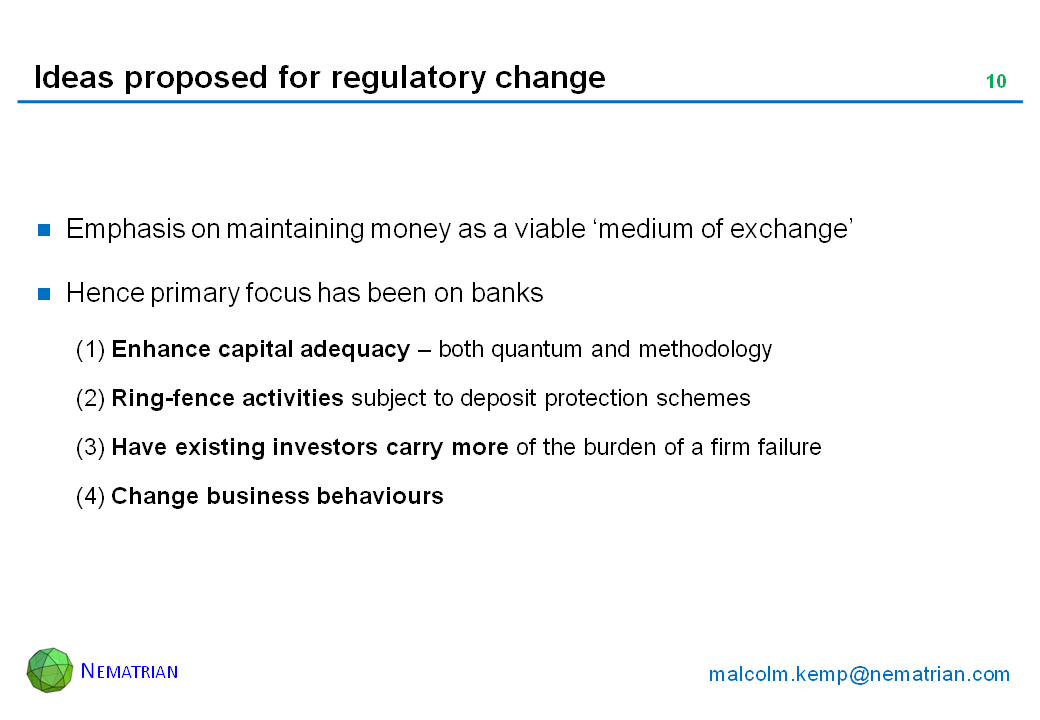 Ideas proposed for regulatory change

10

Emphasis on maintaining money as a viable ‘medium of exchange’

Hence primary focus has been on banks

(1) Enhance capital adequacy – both quantum and methodology

(2) Ring-fence activities subject to deposit protection schemes

(3) Have existing investors carry more of the burden of a firm failure

(4) Change business behaviours

NEMATRIAN

malcolm.kemp@nematrian.com